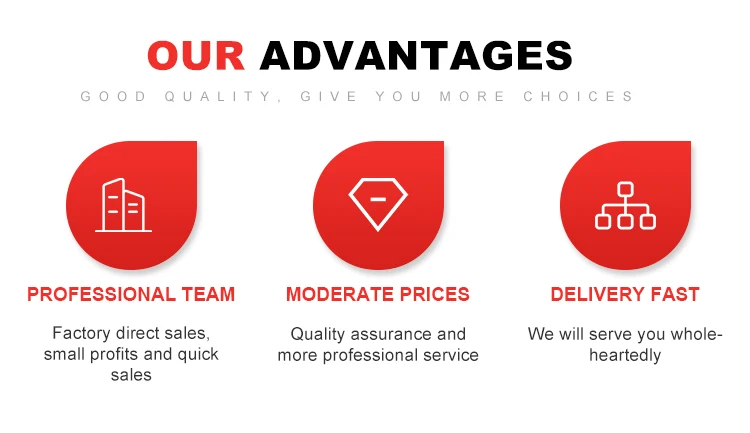 OUR ADVANTAGES

GOOD QUALITY, GIVE YOU MORE CHOICES

PROFESSIONAL TEAM

Factory direct sales, small profits and quick sales

MODERATE PRICES

Quality assurance and more professional service

DELIVERY FAST

We will serve you wholeheartedly